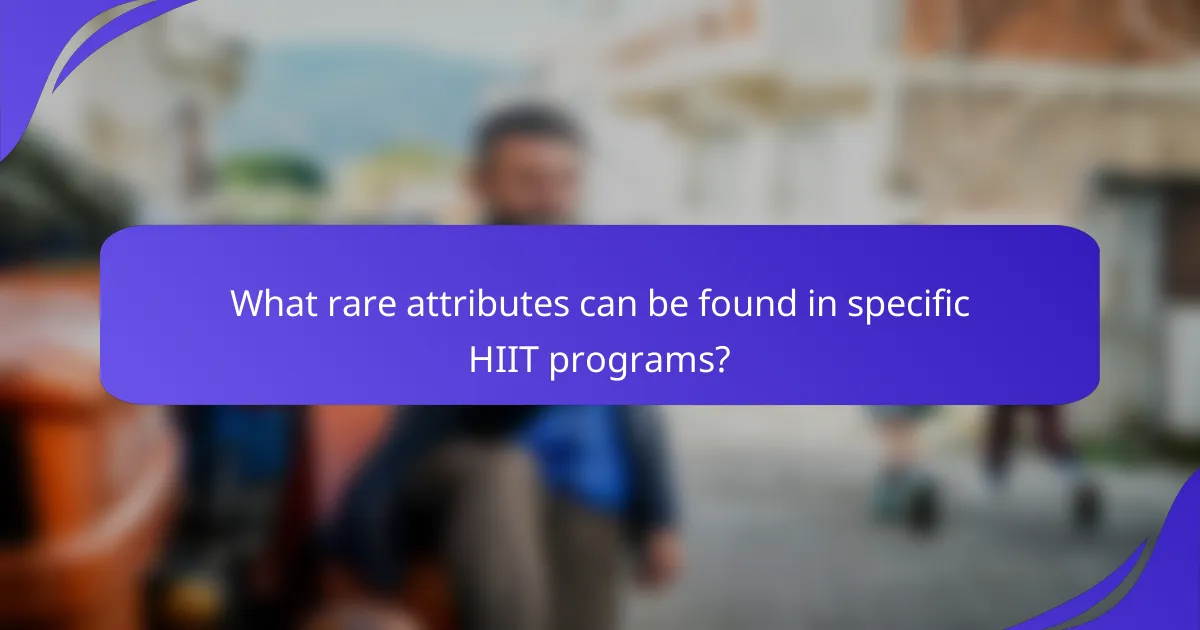 What rare attributes can be found in specific HIIT programs?